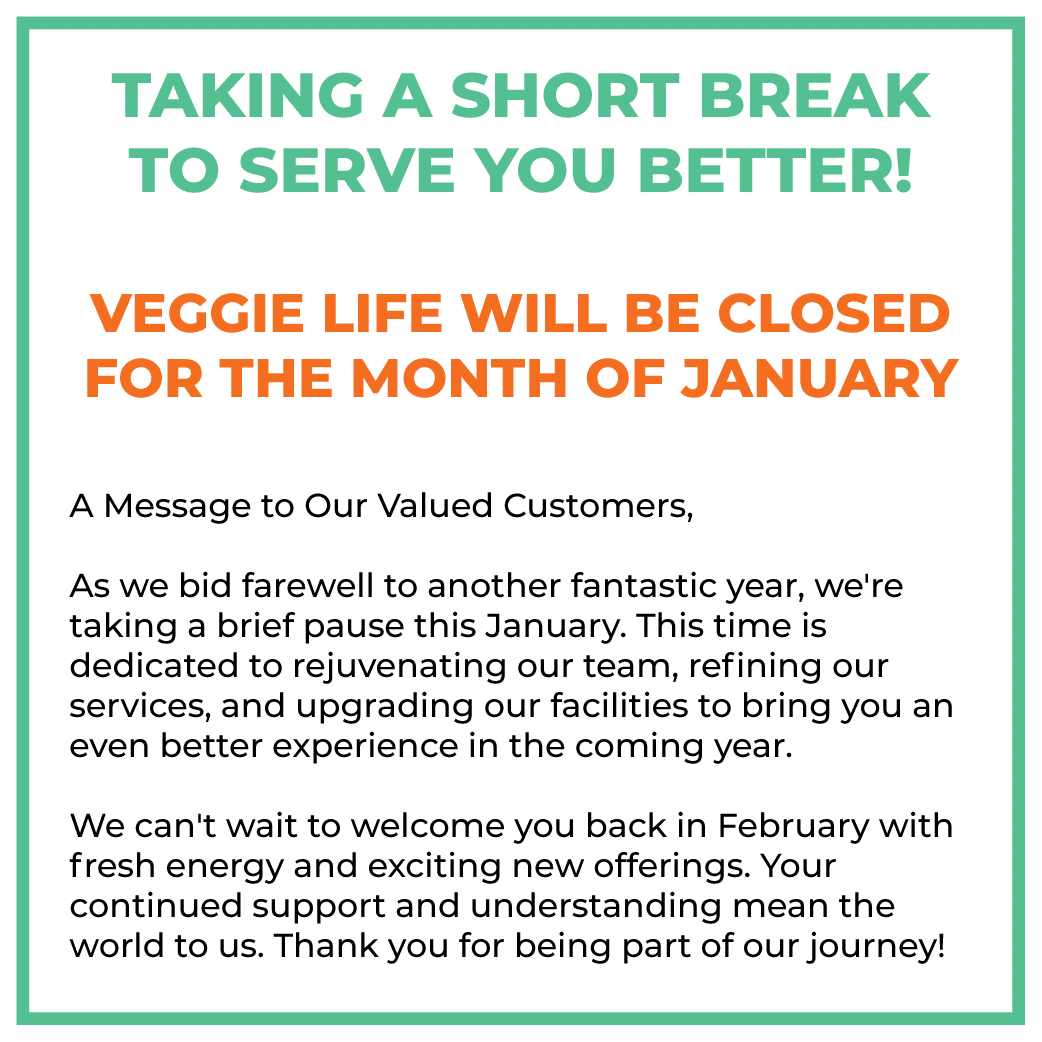 TAKING A SHORT BREAK TO SERVE YOU BETTER!

VEGGIE LIFE WILL BE CLOSED FOR THE MONTH OF JANUARY

A Message to Our Valued Customers,

As we bid farewell to another fantastic year, we're taking a brief pause this January. This time is dedicated to rejuvenating our team, refining our services, and upgrading our facilities to bring you an even better experience in the coming year.

We can't wait to welcome you back in February with fresh energy and exciting new offerings. Your continued support and understanding mean the world to us. Thank you for being part of our journey!